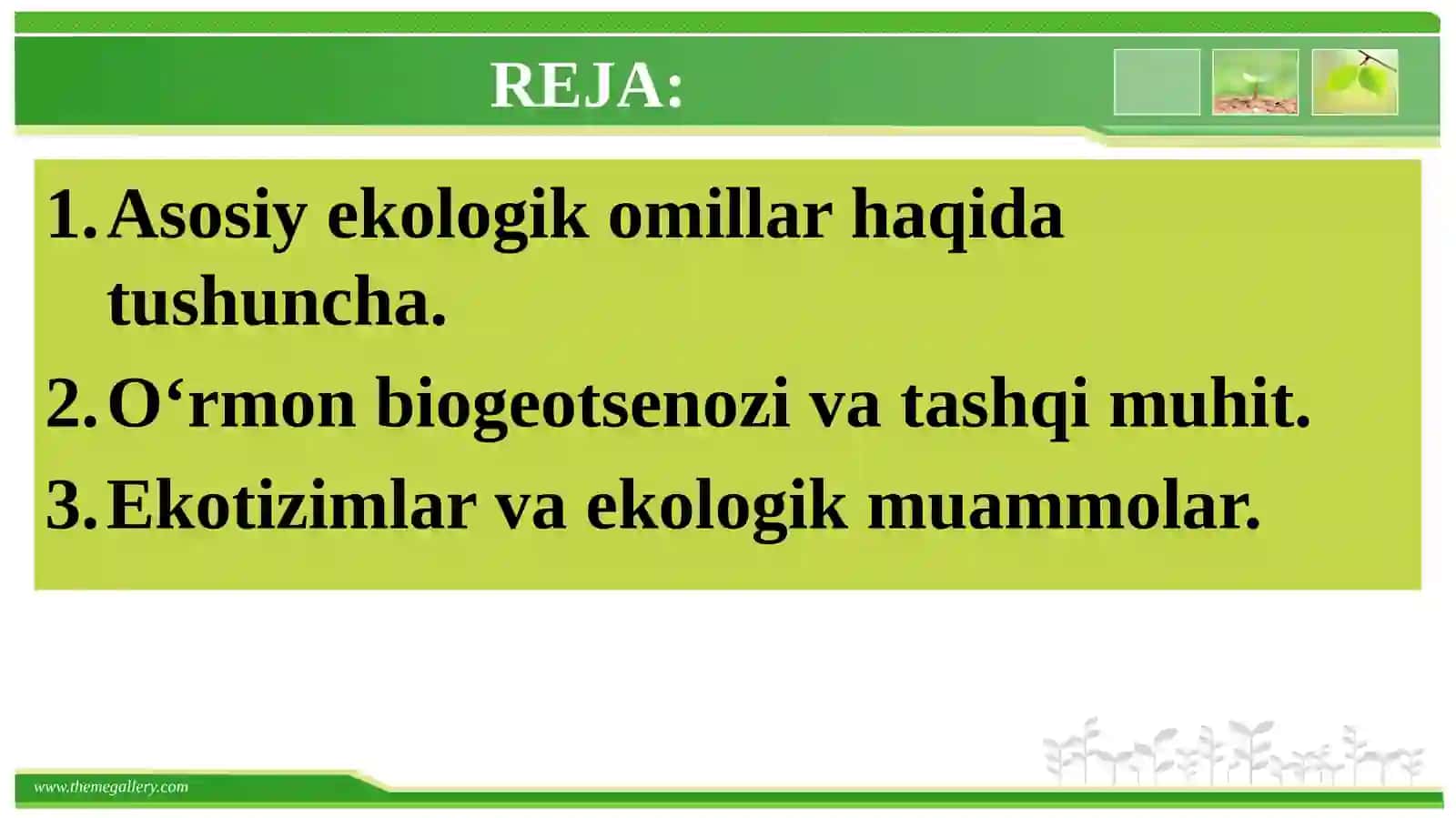 REJA:

1. Asosiy ekologik omillar haqida tushuncha.
2. O‘rmon biogeotsenozi va tashqi muhit.
3. Ekotizimlar va ekologik muammolar.

www.themegallery.com